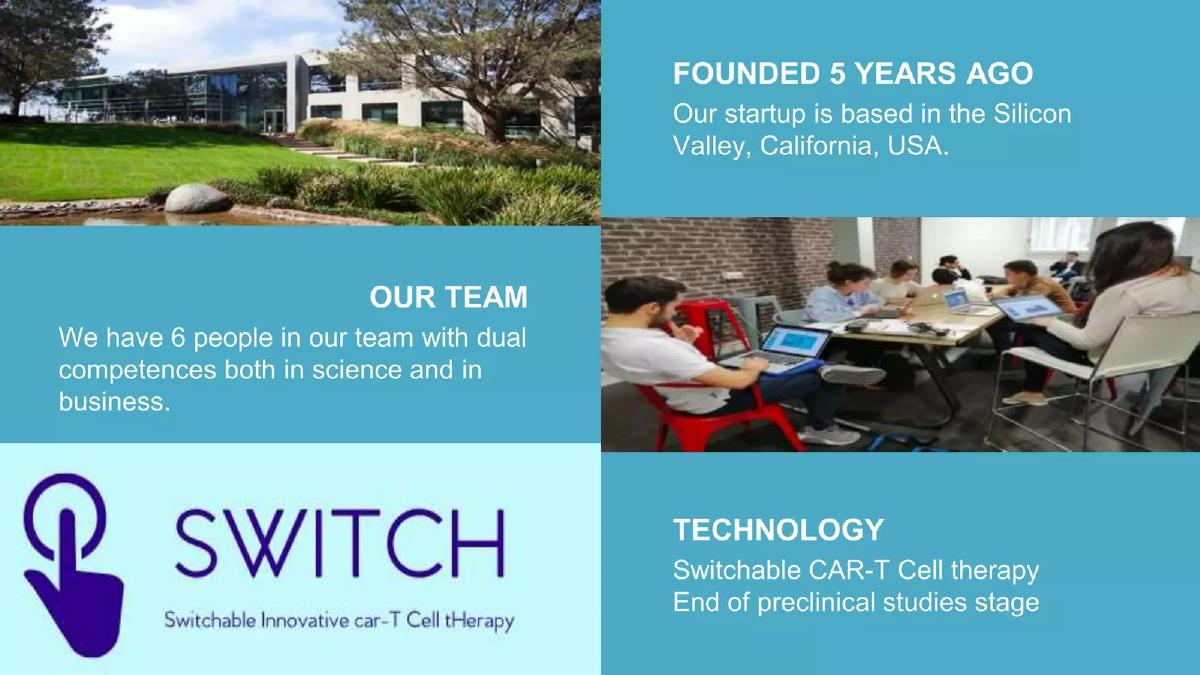 FOUNDED 5 YEARS AGO
Our startup is based in the Silicon Valley, California, USA.

OUR TEAM
We have 6 people in our team with dual competences both in science and in business.

SWITCH
Switchable Innovative car-T Cell tHerapy

TECHNOLOGY
Switchable CAR-T Cell therapy
End of preclinical studies stage